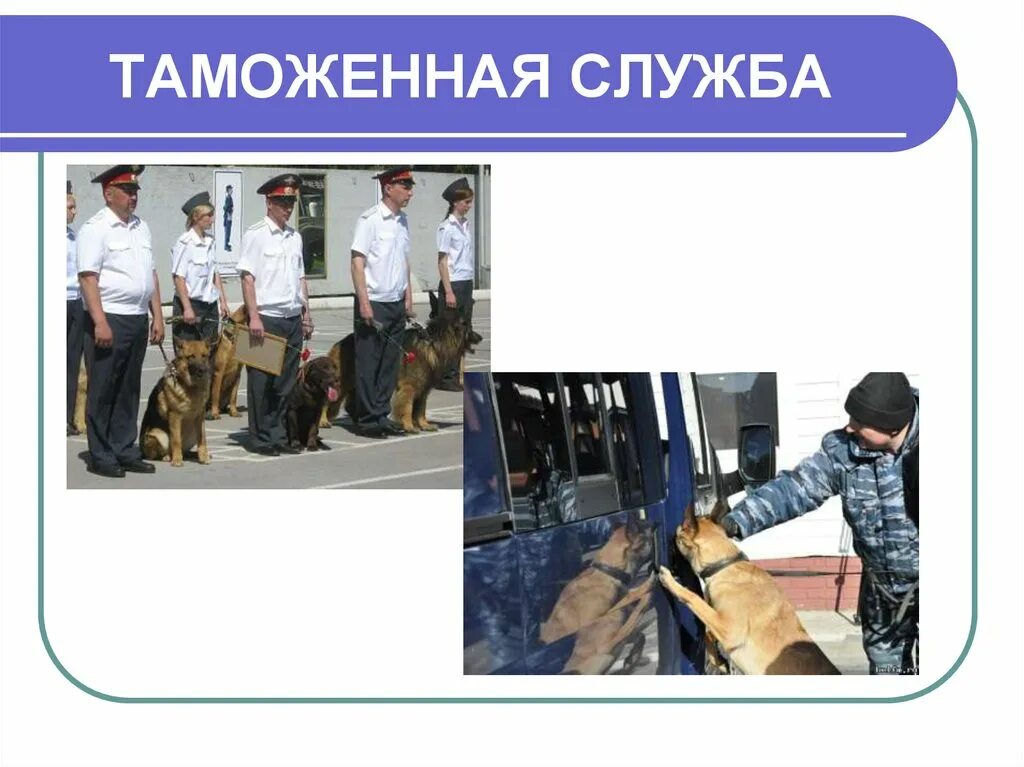 ТАМОЖЕННАЯ СЛУЖБА